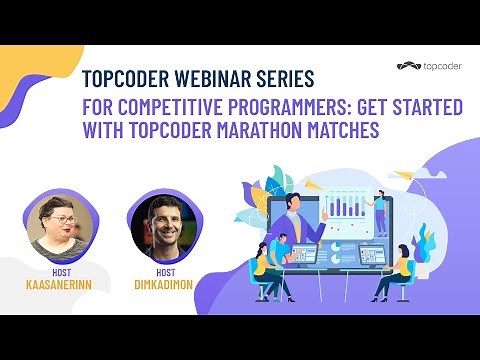 topcoder

TOPCODER WEBINAR SERIES

FOR COMPETITIVE PROGRAMMERS: GET STARTED WITH TOPCODER MARATHON MATCHES

HOST
KAASANERINN

HOST
DIMKADIMON